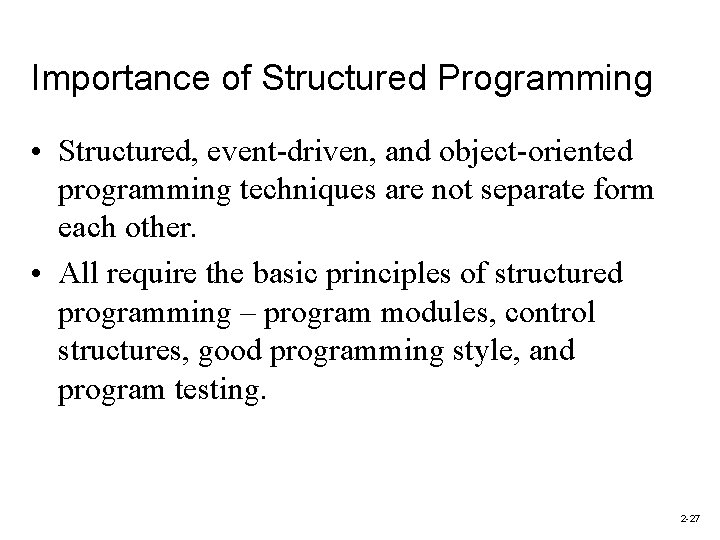 Importance of Structured Programming

• Structured, event-driven, and object-oriented programming techniques are not separate form each other.

• All require the basic principles of structured programming – program modules, control structures, good programming style, and program testing.

2-27